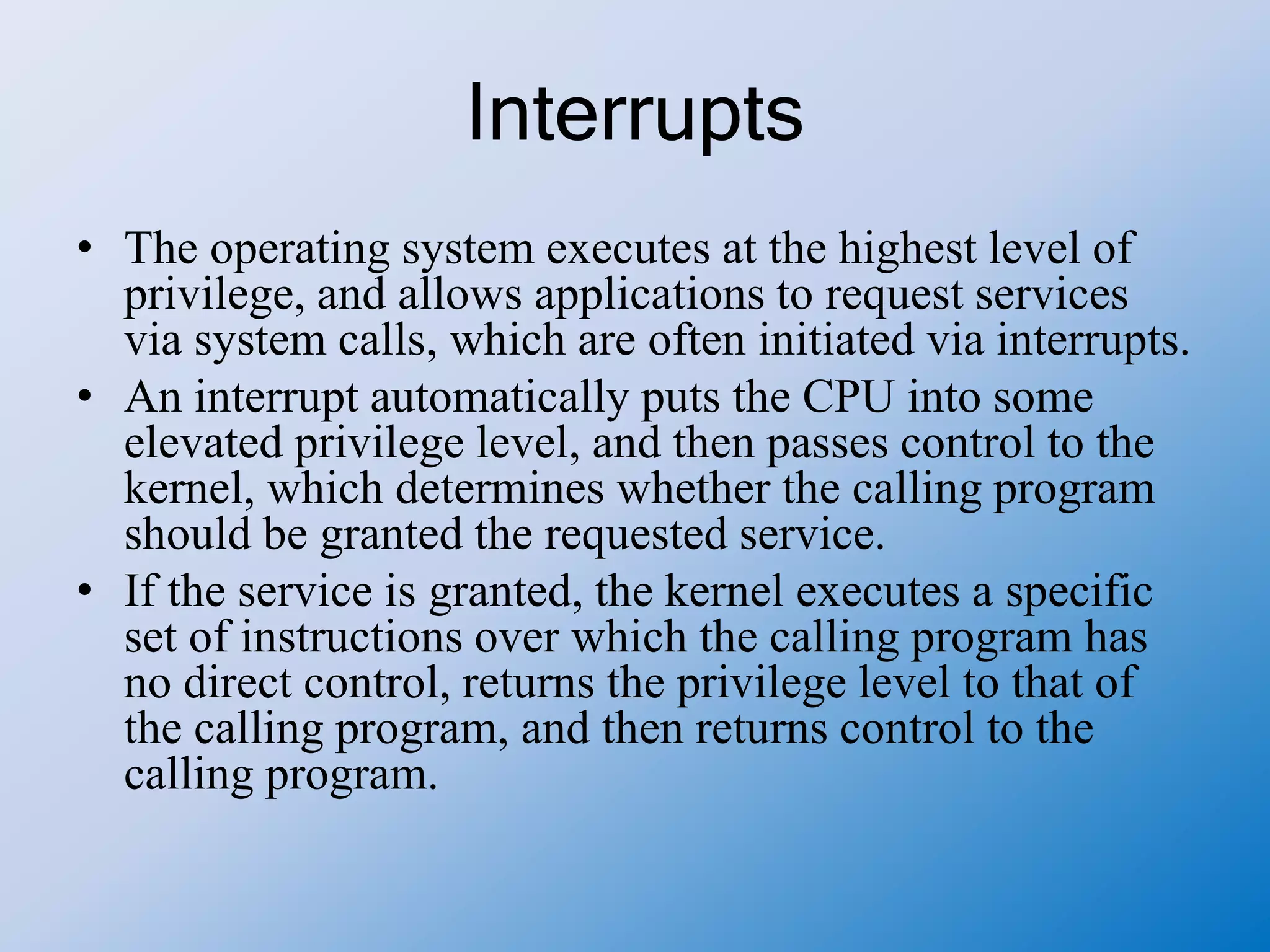 Interrupts

• The operating system executes at the highest level of privilege, and allows applications to request services via system calls, which are often initiated via interrupts.
• An interrupt automatically puts the CPU into some elevated privilege level, and then passes control to the kernel, which determines whether the calling program should be granted the requested service.
• If the service is granted, the kernel executes a specific set of instructions over which the calling program has no direct control, returns the privilege level to that of the calling program, and then returns control to the calling program.